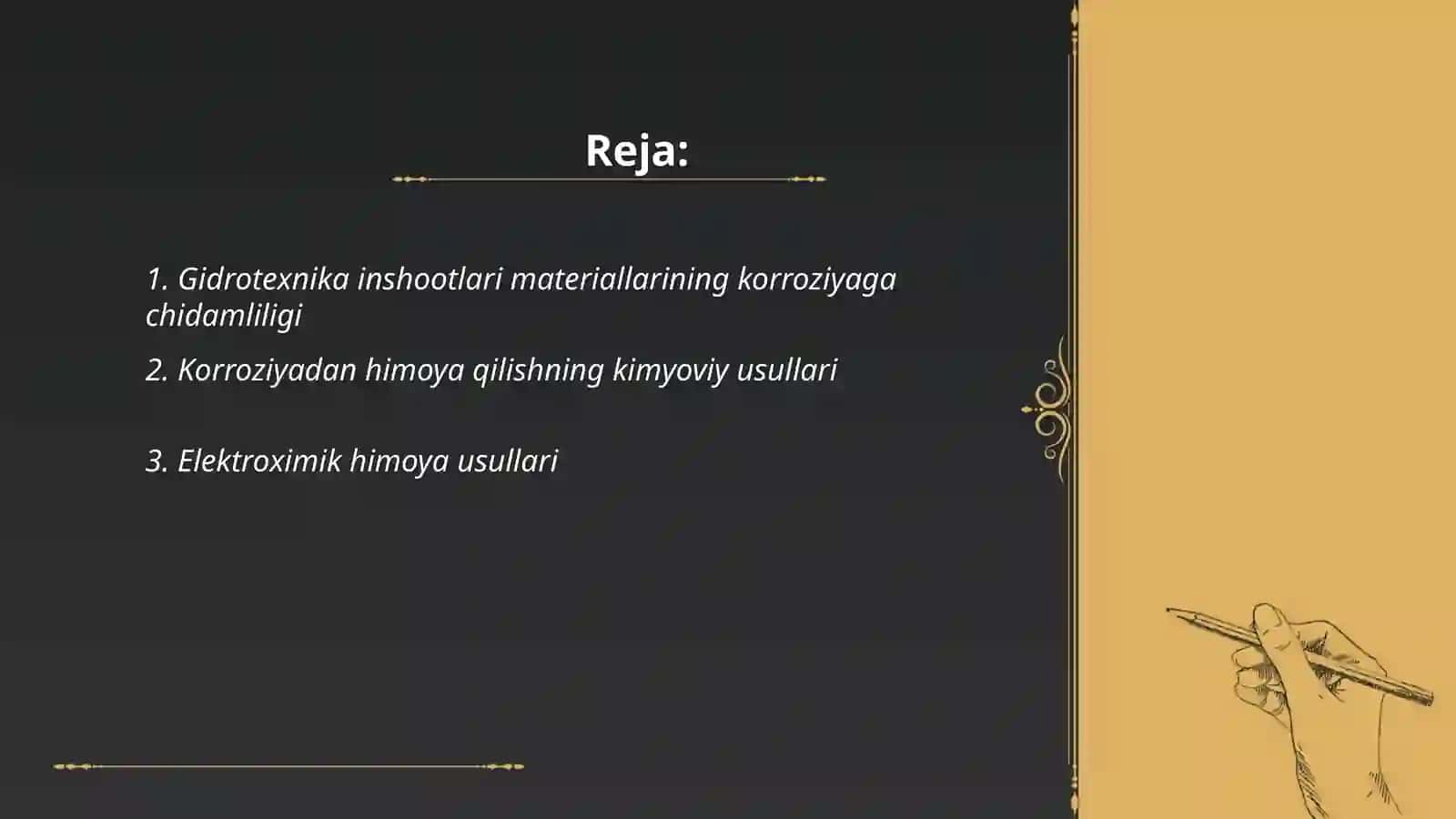 Reja:

1. Gidrotexnika inshootlari materiallarining korroziyaga chidamliligi

2. Korroziyadan himoya qilishning kimyoviy usullari

3. Elektroximik himoya usullari